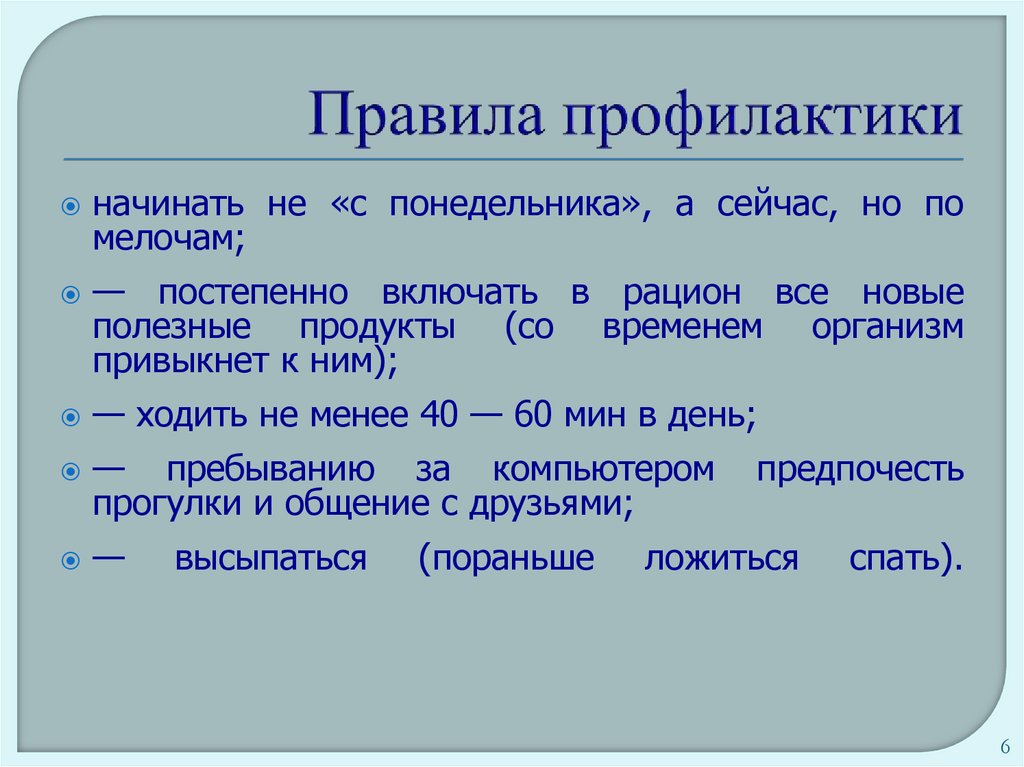 Правила профилактики

начинать не «с понедельника», а сейчас, но по мелочам;

— постепенно включать в рацион все новые полезные продукты (со временем организм привыкнет к ним);

— ходить не менее 40 — 60 мин в день;

— пребыванию за компьютером предпочесть прогулки и общение с друзьями;

— высыпаться (пораньше ложиться спать).

6